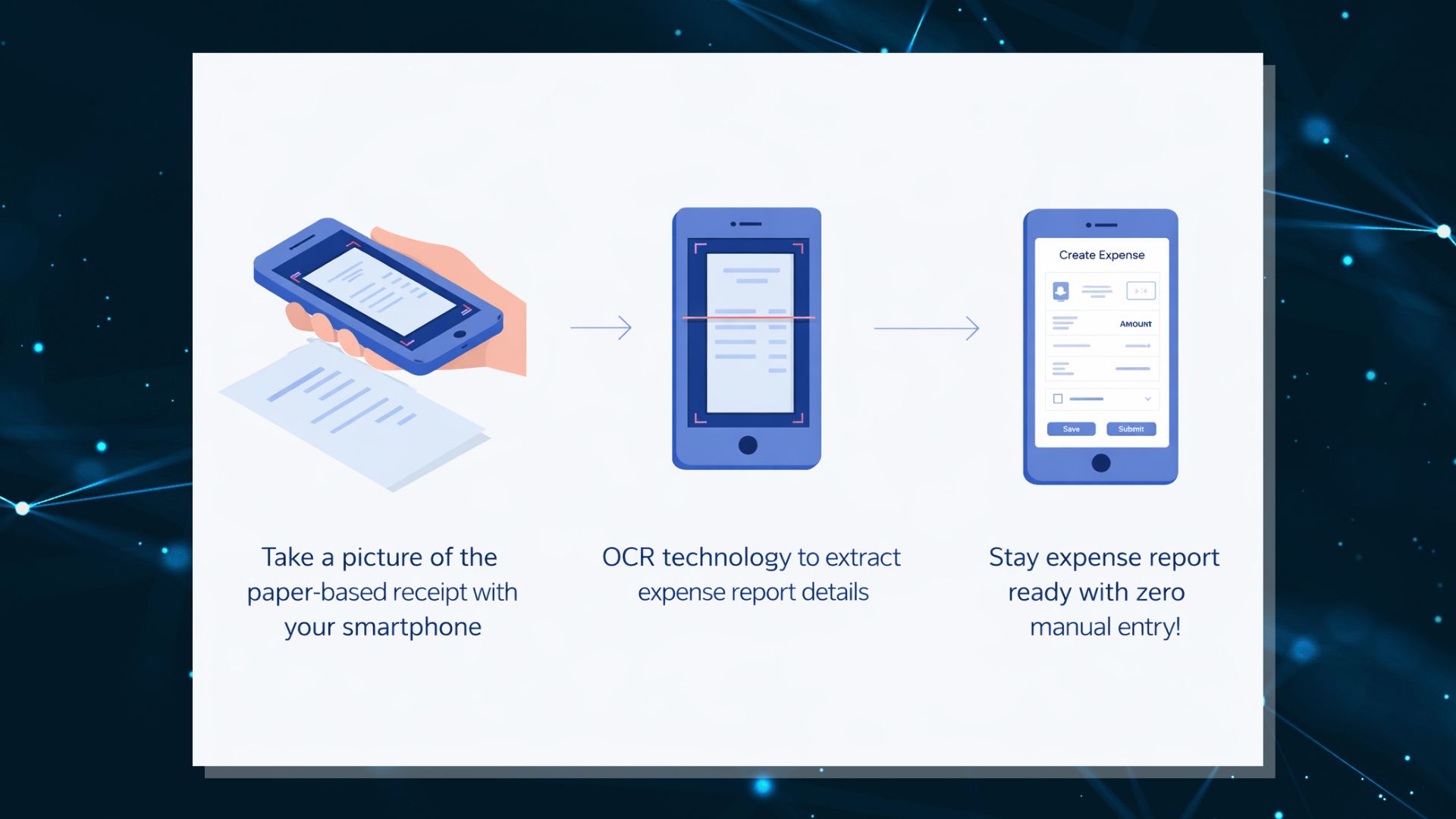 Create Expense

AMOUNT

Save

Submit

Take a picture of the paper-based receipt with your smartphone

OCR technology to extract expense report details

Stay expense report ready with zero manual entry!